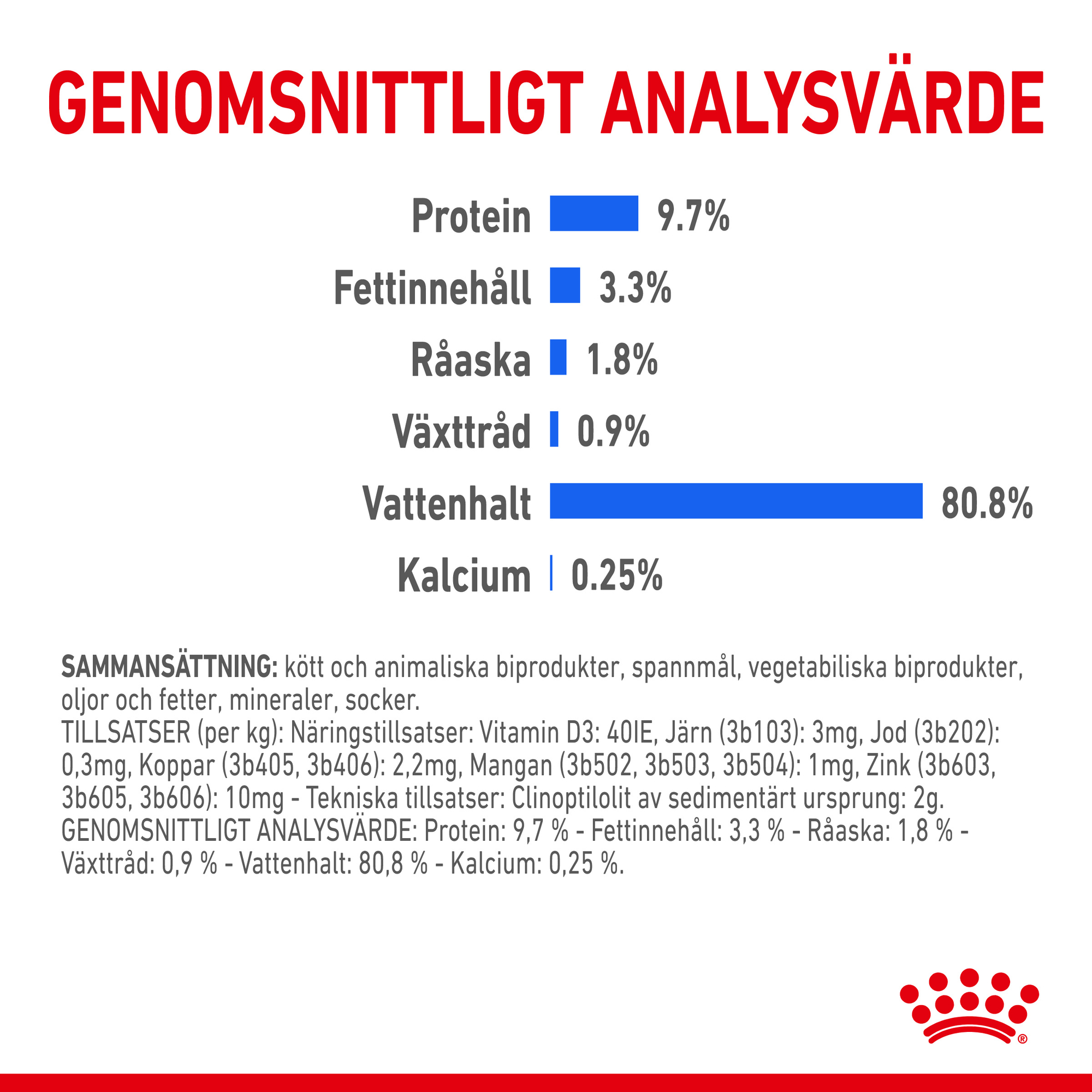 GENOMSNITTLIGT ANALYSVÄRDE

Protein 9.7%
Fettinnehåll 3.3%
Råaska 1.8%
Växttråd 0.9%
Vattenhalt 80.8%
Kalcium 0.25%

SAMMANSÄTTNING: kött och animaliska biprodukter, spannmål, vegetabiliska biprodukter, oljor och fetter, mineraler, socker.
TILLSATSER (per kg): Näringstillsatser: Vitamin D3: 40IE, Järn (3b103): 3mg, Jod (3b202): 0,3mg, Koppar (3b405, 3b406): 2,2mg, Mangan (3b502, 3b503, 3b504): 1mg, Zink (3b603, 3b605, 3b606): 10mg - Tekniska tillsatser: Clinoptilolit av sedimentärt ursprung: 2g.
GENOMSNITTLIGT ANALYSVÄRDE: Protein: 9,7 % - Fettinnehåll: 3,3 % - Råaska: 1,8 % - Växttråd: 0,9 % - Vattenhalt: 80,8 % - Kalcium: 0,25 %.

®